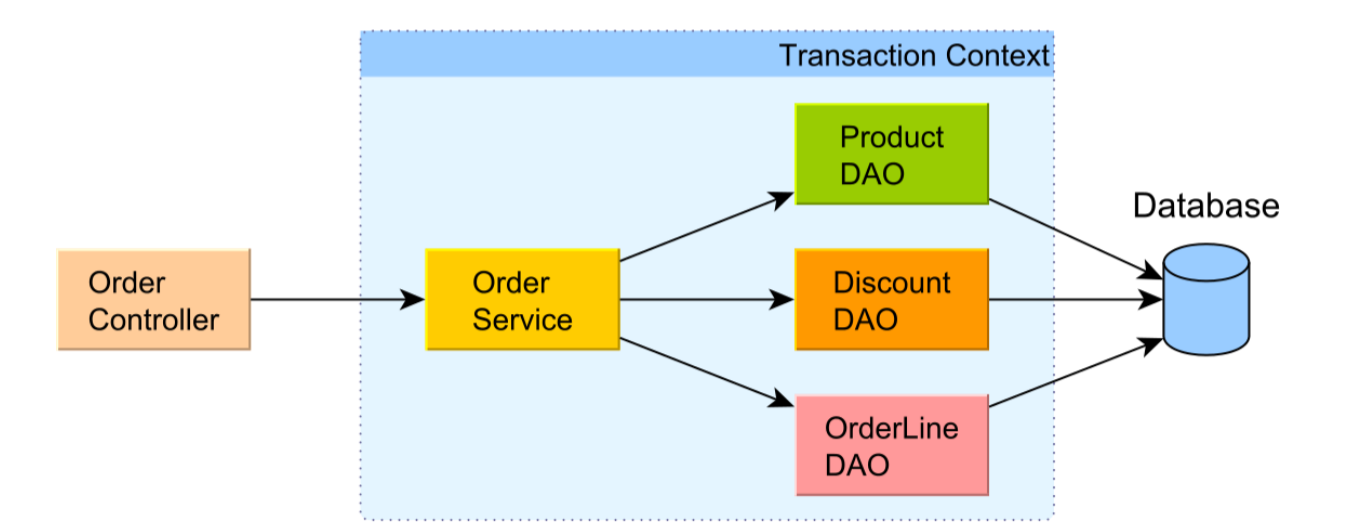 Transaction Context

Order Controller

Order Service

Product DAO

Discount DAO

OrderLine DAO

Database